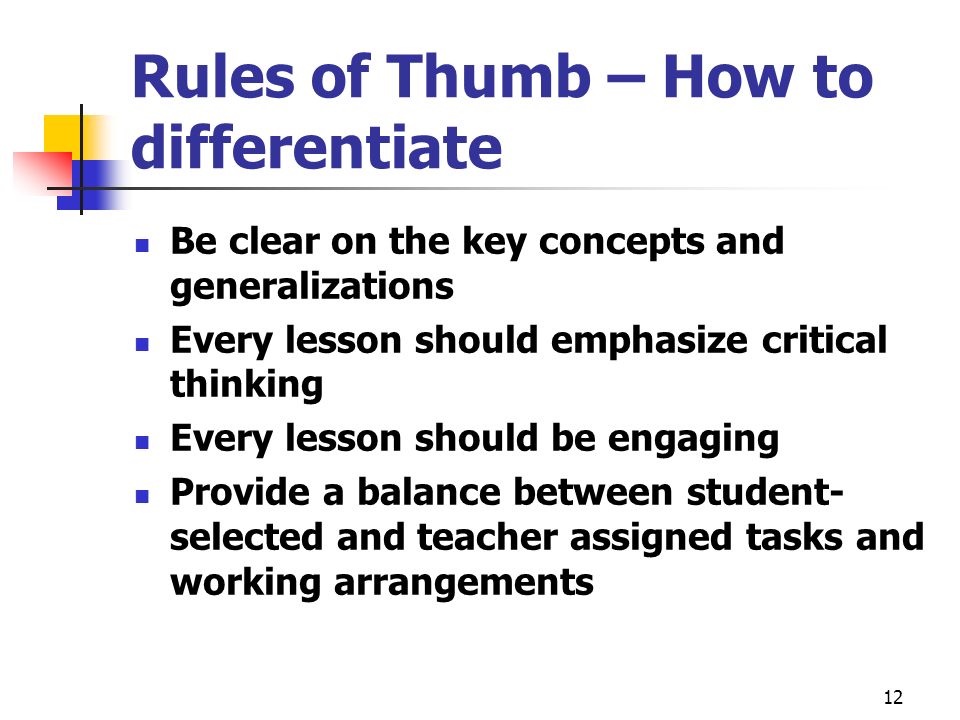 Rules of Thumb – How to differentiate

- Be clear on the key concepts and generalizations
- Every lesson should emphasize critical thinking
- Every lesson should be engaging
- Provide a balance between student-selected and teacher assigned tasks and working arrangements

12